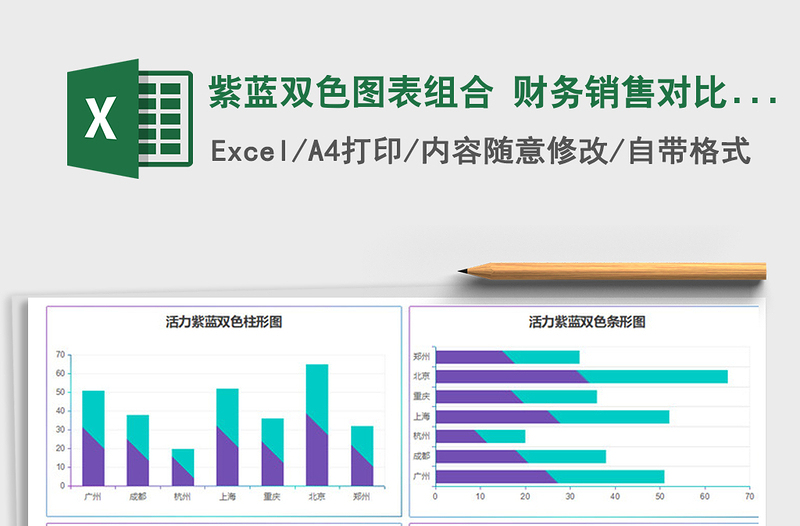 X

紫蓝双色图表组合 财务销售对比...

Excel/A4打印/内容随意修改/自带格式

活力紫蓝双色柱形图

70
60
50
40
30
20
10
0

广州 成都 杭州 上海 重庆 北京 郑州

活力紫蓝双色条形图

郑州
北京
重庆
上海
杭州
成都
广州

0 10 20 30 40 50 60 70